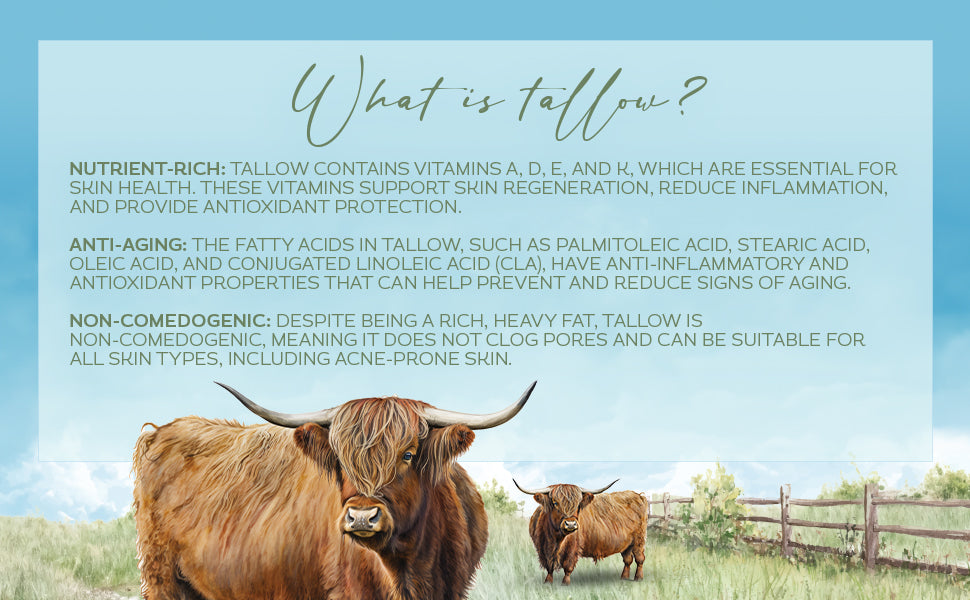 What is tallow?

NUTRIENT-RICH: TALLOW CONTAINS VITAMINS A, D, E, AND K, WHICH ARE ESSENTIAL FOR SKIN HEALTH. THESE VITAMINS SUPPORT SKIN REGENERATION, REDUCE INFLAMMATION, AND PROVIDE ANTIOXIDANT PROTECTION.

ANTI-AGING: THE FATTY ACIDS IN TALLOW, SUCH AS PALMITOLEIC ACID, STEARIC ACID, OLEIC ACID, AND CONJUGATED LINOLEIC ACID (CLA), HAVE ANTI-INFLAMMATORY AND ANTIOXIDANT PROPERTIES THAT CAN HELP PREVENT AND REDUCE SIGNS OF AGING.

NON-COMEDOGENIC: DESPITE BEING A RICH, HEAVY FAT, TALLOW IS NON-COMEDOGENIC, MEANING IT DOES NOT CLOG PORES AND CAN BE SUITABLE FOR ALL SKIN TYPES, INCLUDING ACNE-PRONE SKIN.